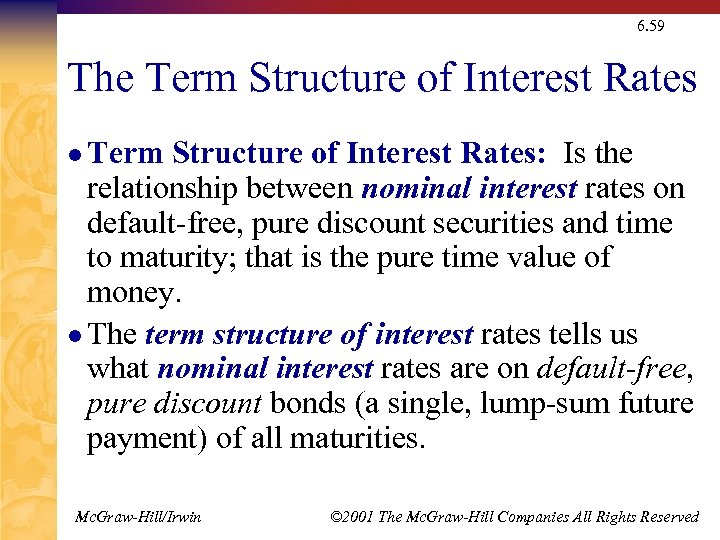 6.59

The Term Structure of Interest Rates

• Term Structure of Interest Rates: Is the relationship between nominal interest rates on default-free, pure discount securities and time to maturity; that is the pure time value of money.

• The term structure of interest rates tells us what nominal interest rates are on default-free, pure discount bonds (a single, lump-sum future payment) of all maturities.

McGraw-Hill/Irwin

©2001 The McGraw-Hill Companies All Rights Reserved